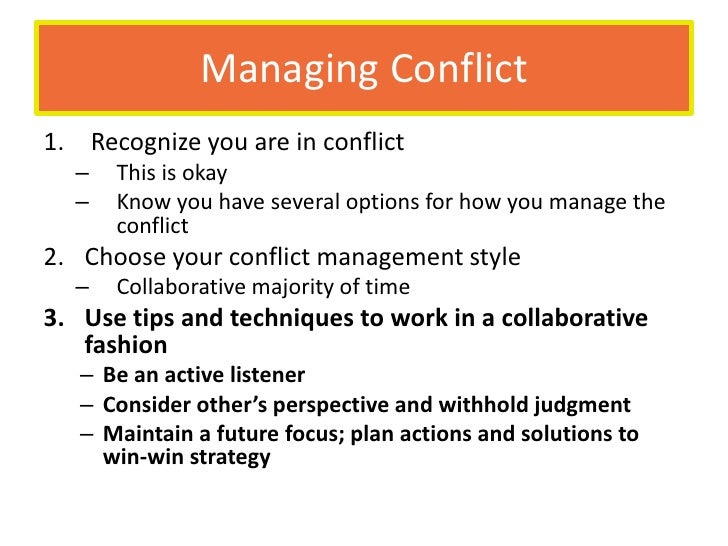 Managing Conflict

1. Recognize you are in conflict
– This is okay
– Know you have several options for how you manage the conflict
2. Choose your conflict management style
– Collaborative majority of time
3. Use tips and techniques to work in a collaborative fashion
– Be an active listener
– Consider other's perspective and withhold judgment
– Maintain a future focus; plan actions and solutions to win-win strategy